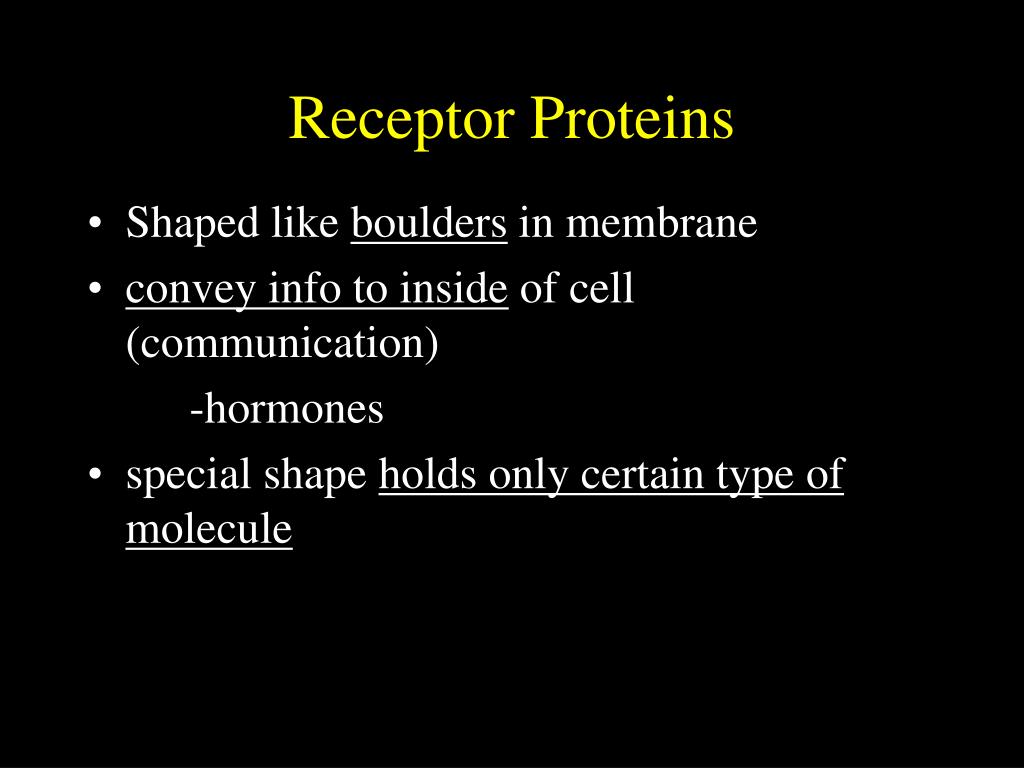 Receptor Proteins

• Shaped like boulders in membrane
• convey info to inside of cell (communication)
-hormones
• special shape holds only certain type of molecule